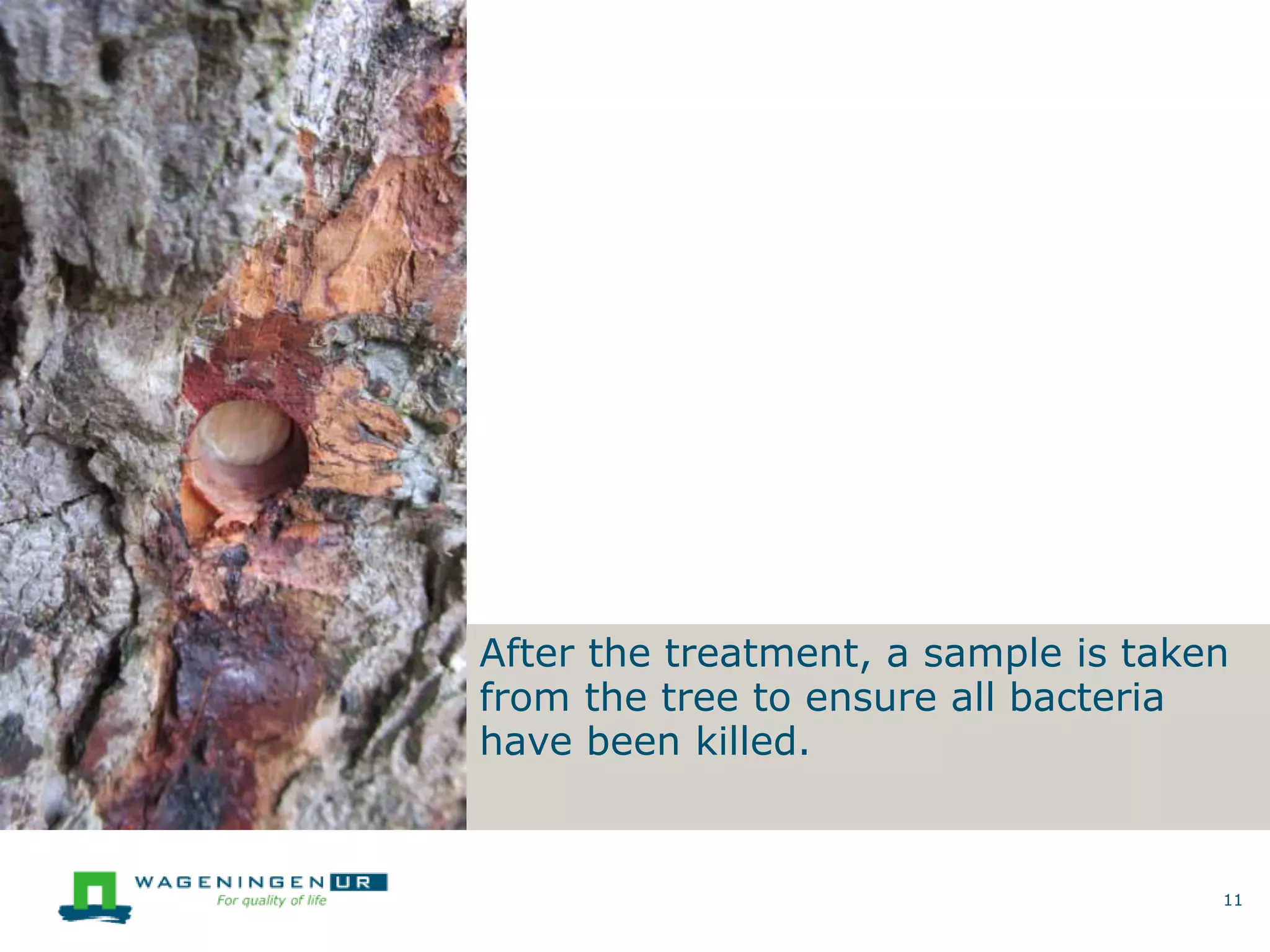 After the treatment, a sample is taken from the tree to ensure all bacteria have been killed.

WAGENINGEN UR
For quality of life

11